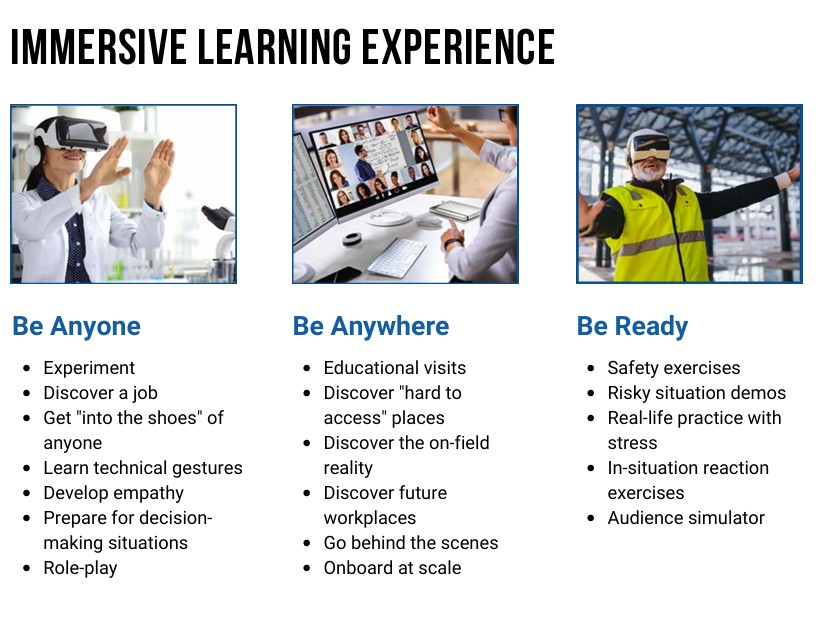 IMMERSIVE LEARNING EXPERIENCE

Be Anyone

- Experiment
- Discover a job
- Get "into the shoes" of anyone
- Learn technical gestures
- Develop empathy
- Prepare for decision-making situations
- Role-play

Be Anywhere

- Educational visits
- Discover "hard to access" places
- Discover the on-field reality
- Discover future workplaces
- Go behind the scenes
- Onboard at scale

Be Ready

- Safety exercises
- Risky situation demos
- Real-life practice with stress
- In-situation reaction exercises
- Audience simulator